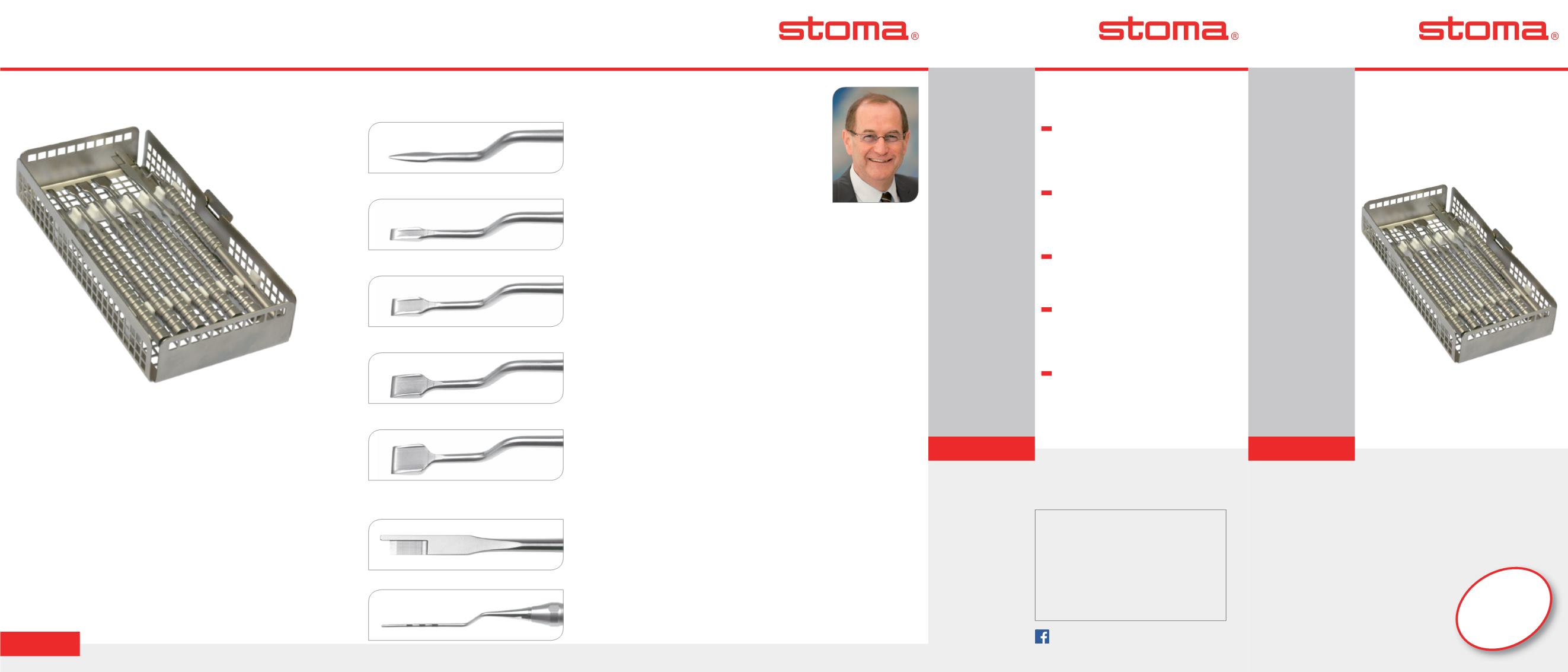 stoma®

stoma®

stoma®